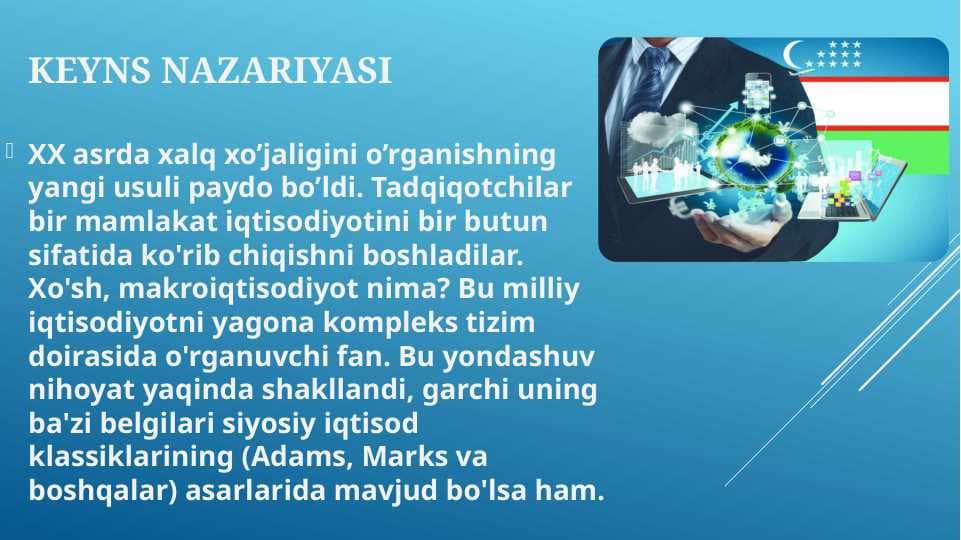 KEYNS NAZARIYASI

XX asrda xalq xo’jaligini o’rganishning yangi usuli paydo bo’ldi. Tadqiqotchilar bir mamlakat iqtisodiyotini bir butun sifatida ko'rib chiqishni boshladilar. Xo'sh, makroiqtisodiyot nima? Bu milliy iqtisodiyotni yagona kompleks tizim doirasida o'rganuvchi fan. Bu yondashuv nihoyat yaqinda shakllandi, garchi uning ba'zi belgilari siyosiy iqtisod klassiklarining (Adams, Marks va boshqalar) asarlarida mavjud bo'lsa ham.